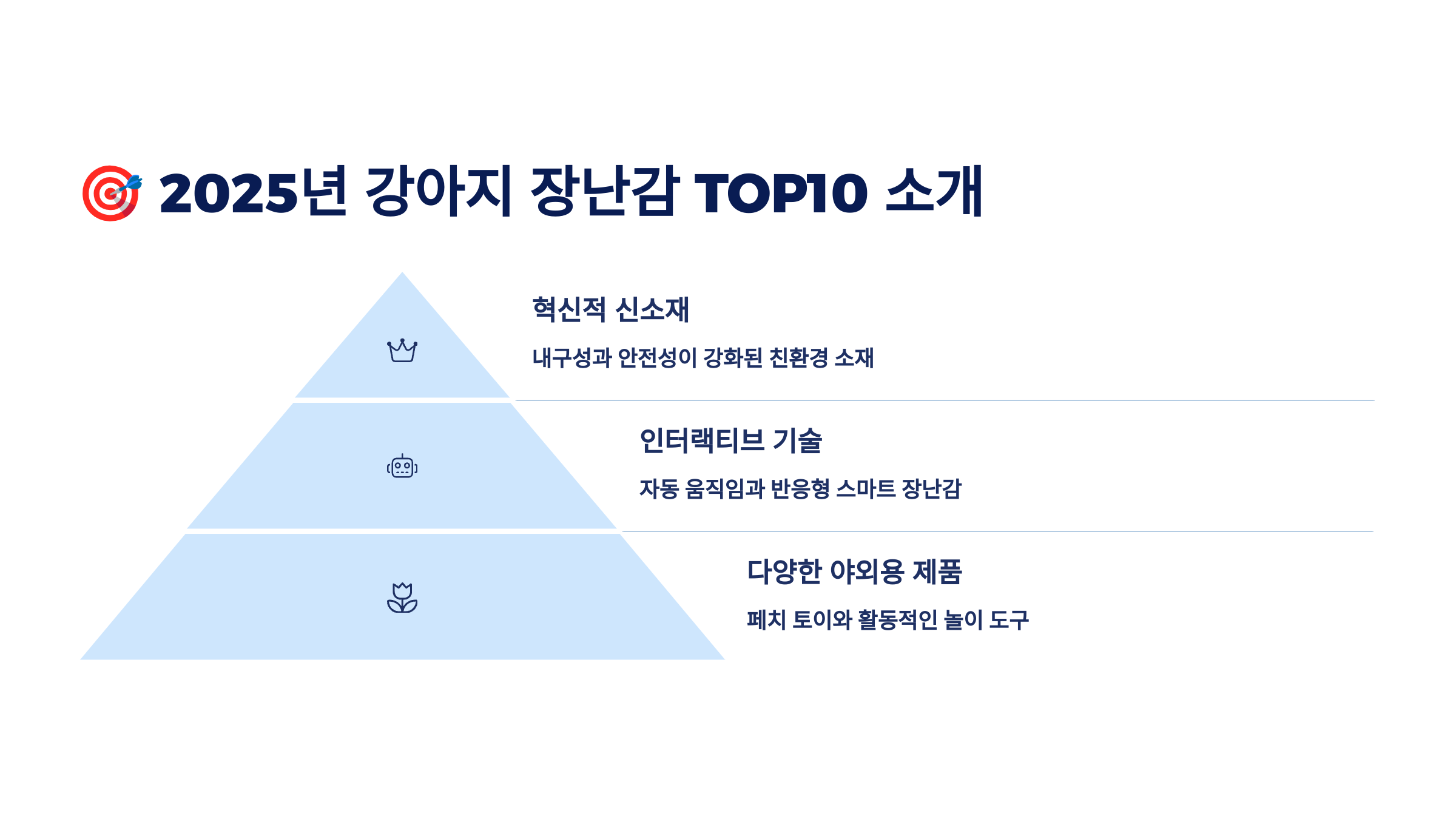 🎯 2025년 강아지 장난감 TOP10 소개

혁신적 신소재

내구성과 안전성이 강화된 친환경 소재

인터랙티브 기술

자동 움직임과 반응형 스마트 장난감

다양한 야외용 제품

페치 토이와 활동적인 놀이 도구